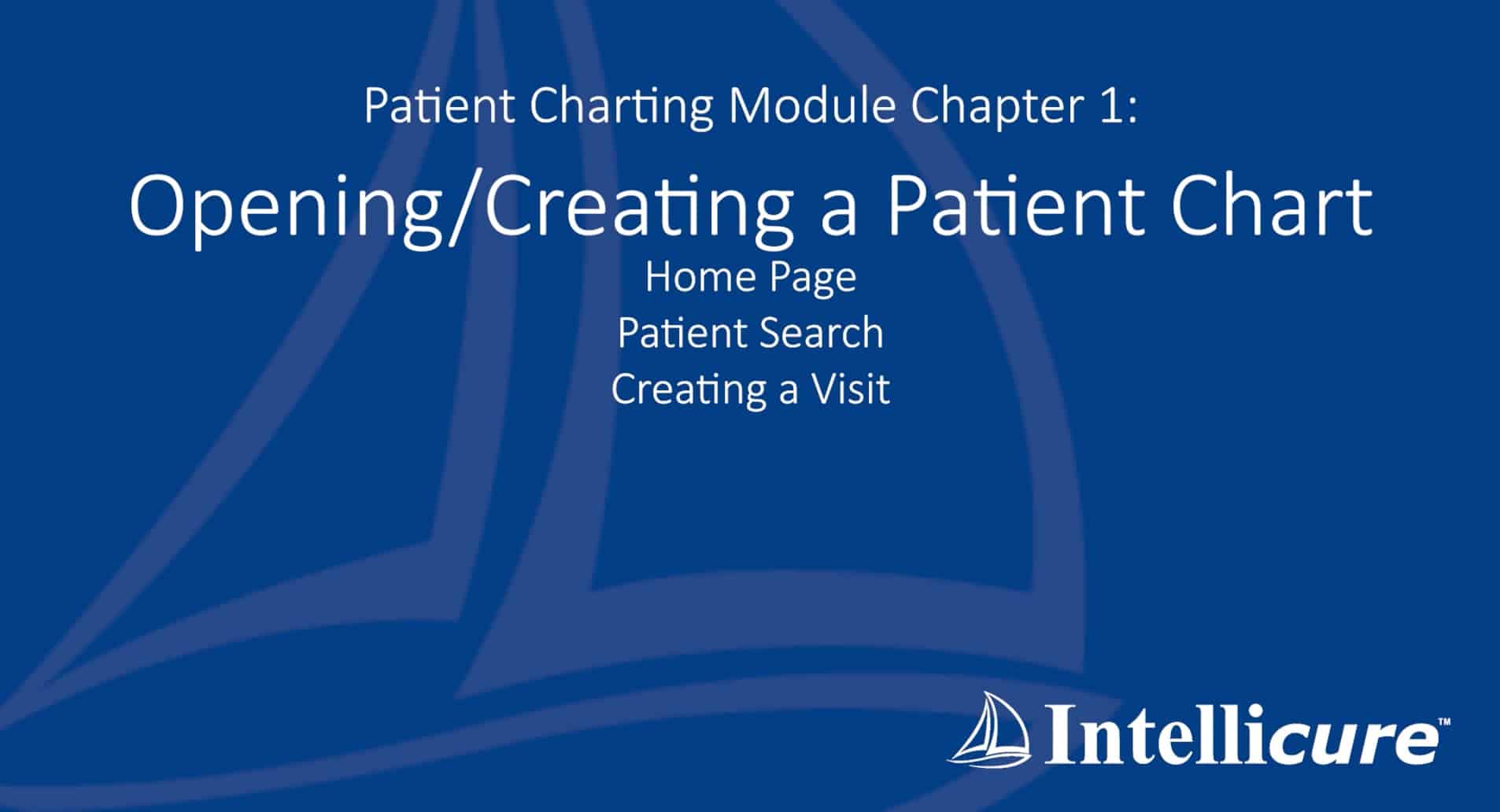 Patient Charting Module Chapter 1:

Opening/Creating a Patient Chart

Home Page
Patient Search
Creating a Visit

Intellicure™